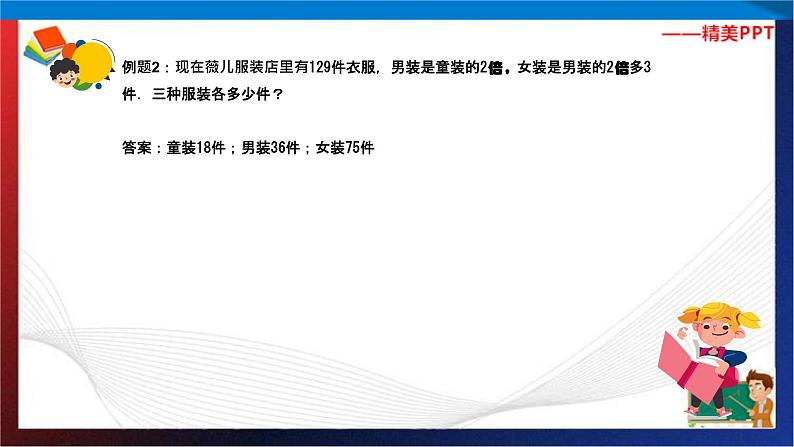 ——精美PPT

例题2：现在薇儿服装店里有129件衣服，男装是童装的2倍，女装是男装的2倍多3件．三种服装各多少件？

答案：童装18件；男装36件；女装75件